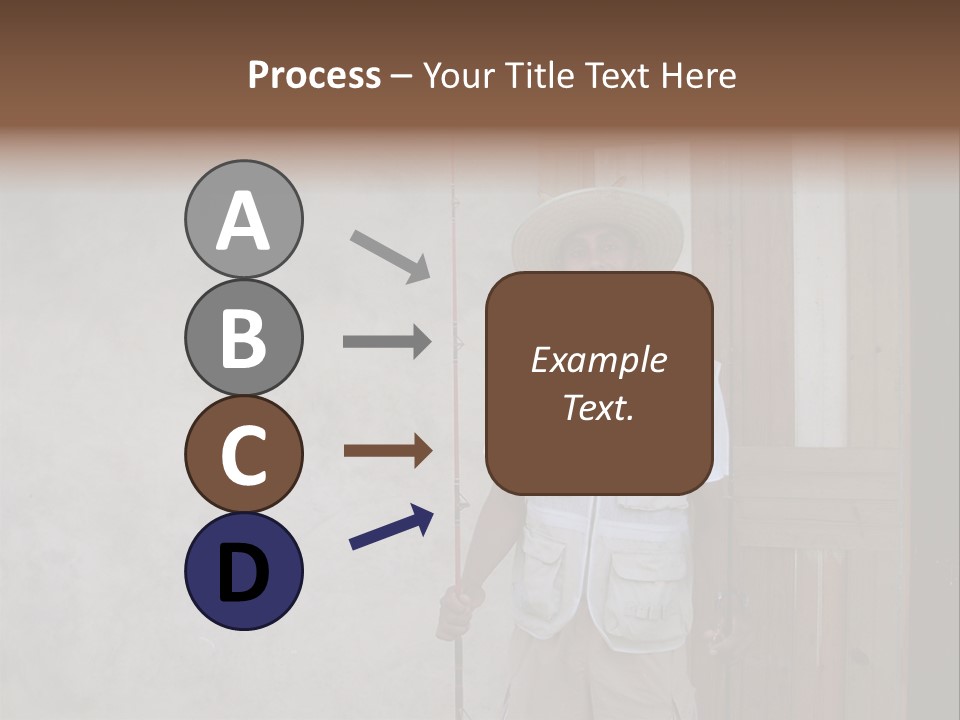 Process – Your Title Text Here

A

B

C

D

Example Text.